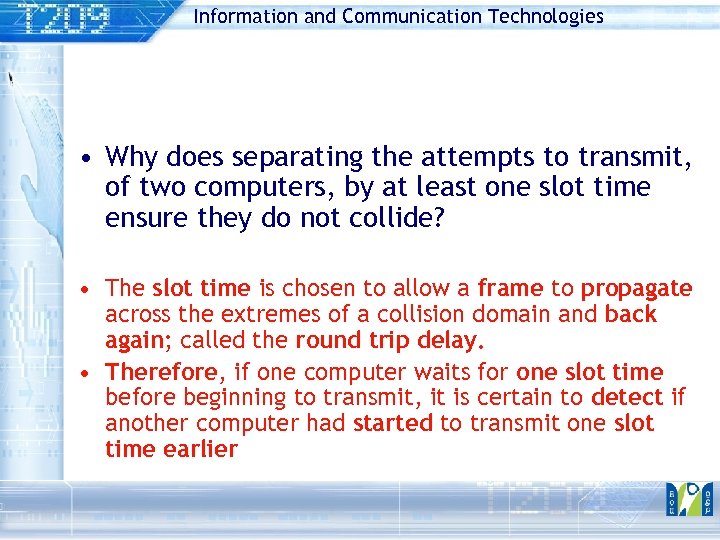 T209

Information and Communication Technologies

• Why does separating the attempts to transmit, of two computers, by at least one slot time ensure they do not collide?

• The slot time is chosen to allow a frame to propagate across the extremes of a collision domain and back again; called the round trip delay.

• Therefore, if one computer waits for one slot time before beginning to transmit, it is certain to detect if another computer had started to transmit one slot time earlier